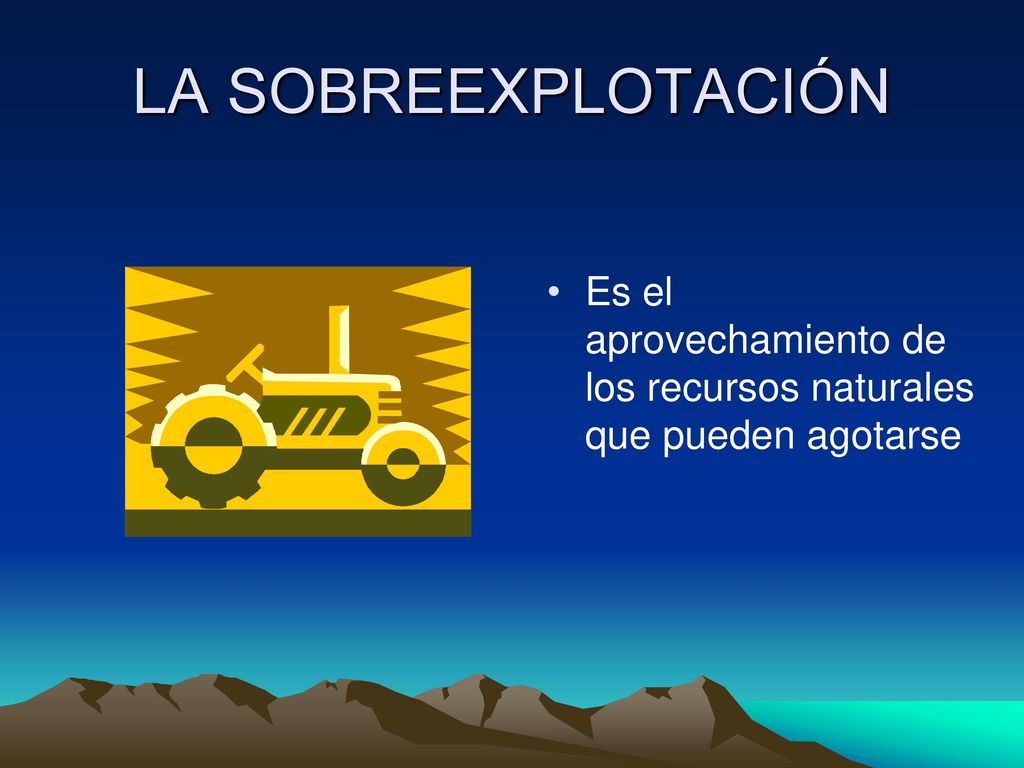 LA SOBREEXPLOTACIÓN

• Es el aprovechamiento de los recursos naturales que pueden agotarse